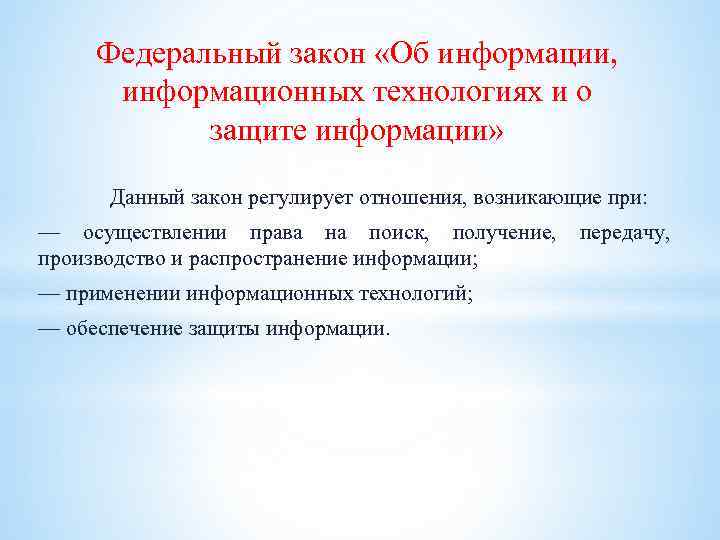 Федеральный закон «Об информации, информационных технологиях и о защите информации»

Данный закон регулирует отношения, возникающие при:

— осуществлении права на поиск, получение, передачу, производство и распространение информации;

— применении информационных технологий;

— обеспечение защиты информации.